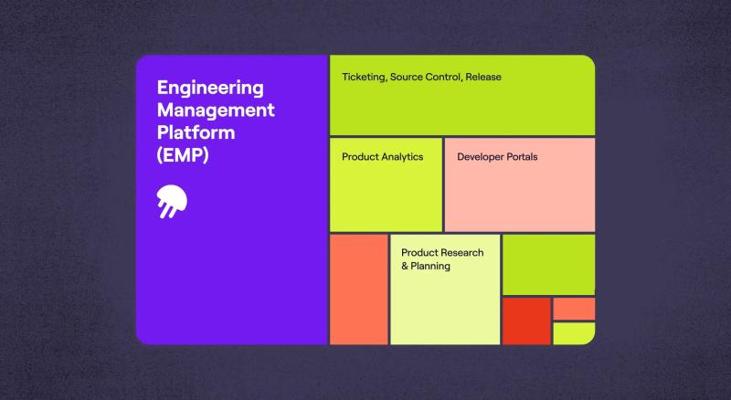 Engineering Management Platform (EMP)

Ticketing, Source Control, Release

Product Analytics

Developer Portals

Product Research & Planning